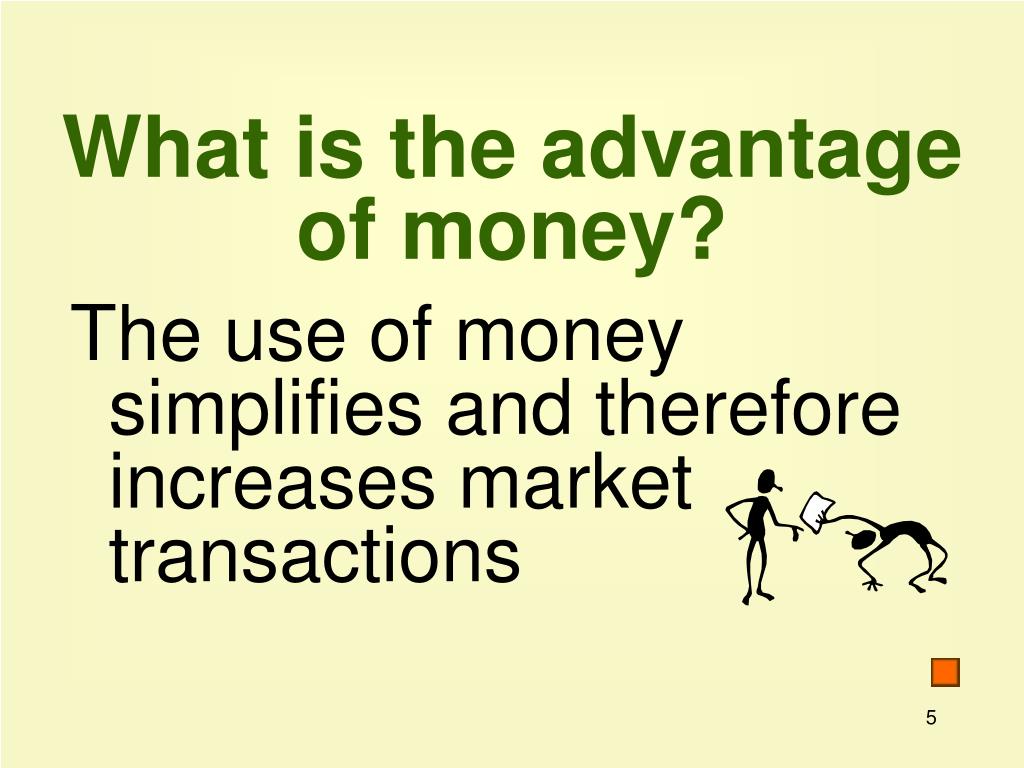 What is the advantage of money?

The use of money simplifies and therefore increases market transactions

5